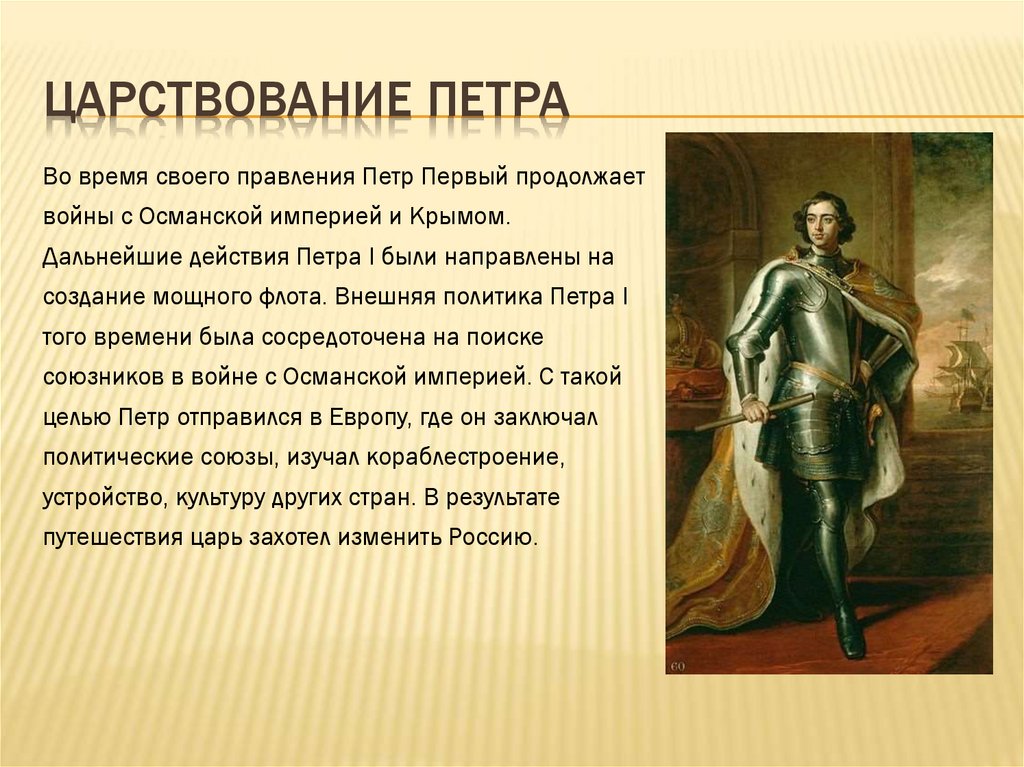 ЦАРСТВОВАНИЕ ПЕТРА

Во время своего правления Петр Первый продолжает войны с Османской империей и Крымом. Дальнейшие действия Петра I были направлены на создание мощного флота. Внешняя политика Петра I того времени была сосредоточена на поиске союзников в войне с Османской империей. С такой целью Петр отправился в Европу, где он заключал политические союзы, изучал кораблестроение, устройство, культуру других стран. В результате путешествия царь захотел изменить Россию.

60